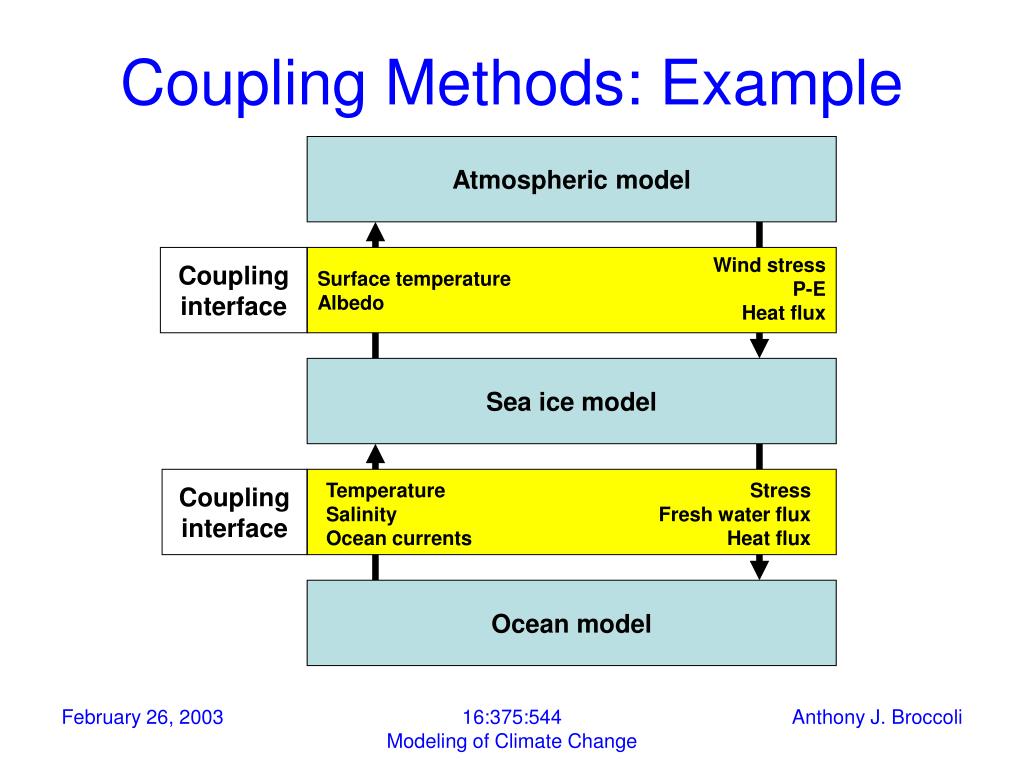 Coupling Methods: Example

Atmospheric model

Coupling interface

Surface temperature
Albedo

Wind stress
P-E
Heat flux

Sea ice model

Coupling interface

Temperature
Salinity
Ocean currents

Stress
Fresh water flux
Heat flux

Ocean model

February 26, 2003

16:375:544
Modeling of Climate Change

Anthony J. Broccoli